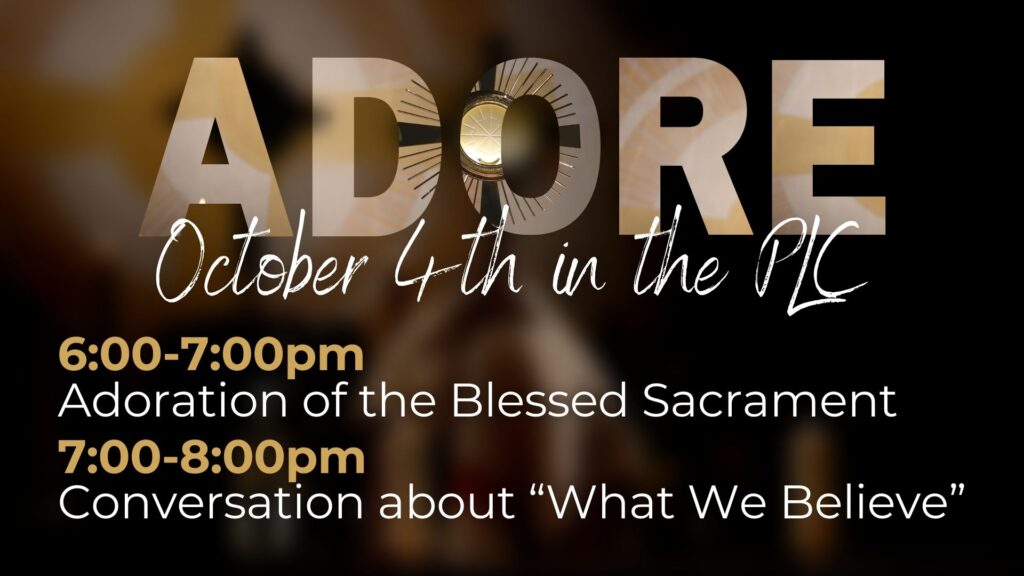 ADORE
October 4th in the PLC

6:00-7:00pm
Adoration of the Blessed Sacrament
7:00-8:00pm
Conversation about “What We Believe”